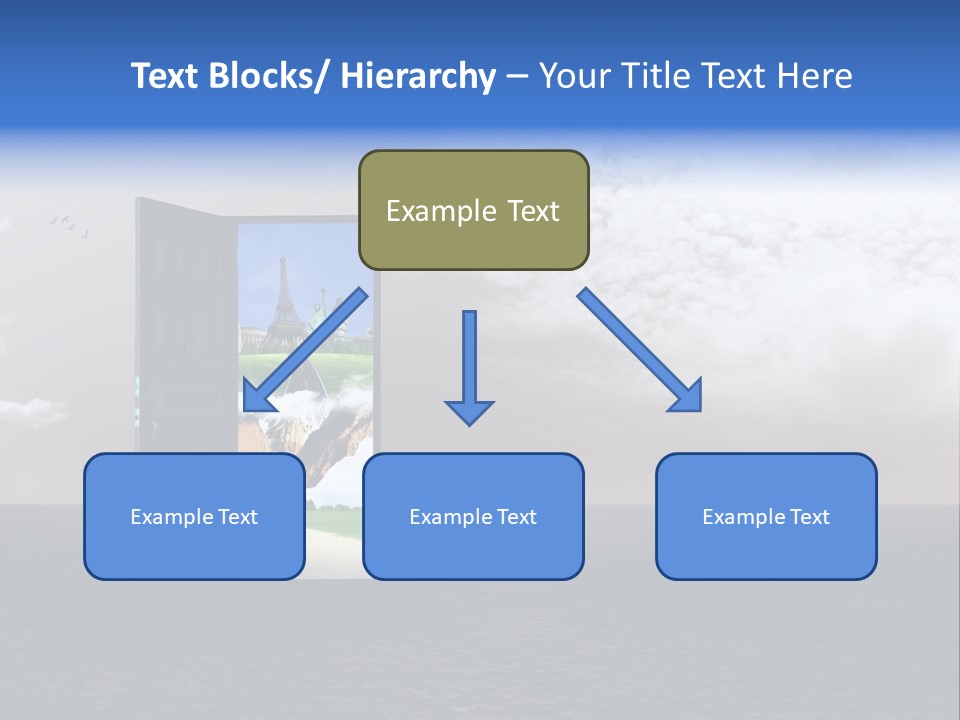 Text Blocks/ Hierarchy – Your Title Text Here

Example Text

Example Text

Example Text

Example Text